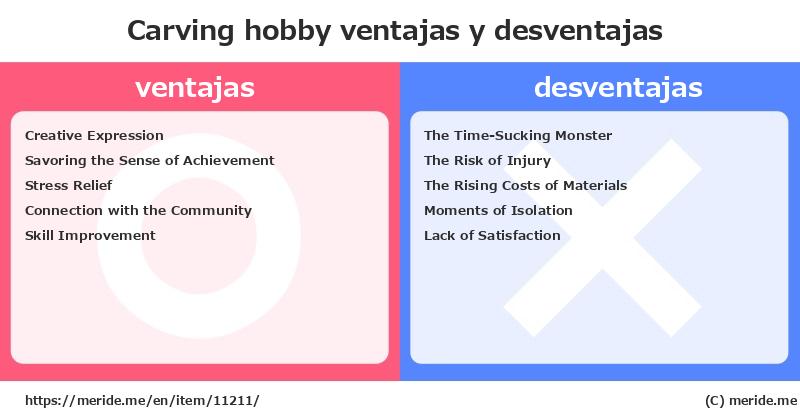 Carving hobby ventajas y desventajas

ventajas

Creative Expression
Savoring the Sense of Achievement
Stress Relief
Connection with the Community
Skill Improvement

desventajas

The Time-Sucking Monster
The Risk of Injury
The Rising Costs of Materials
Moments of Isolation
Lack of Satisfaction

https://meride.me/en/item/11211/

(C) meride.me